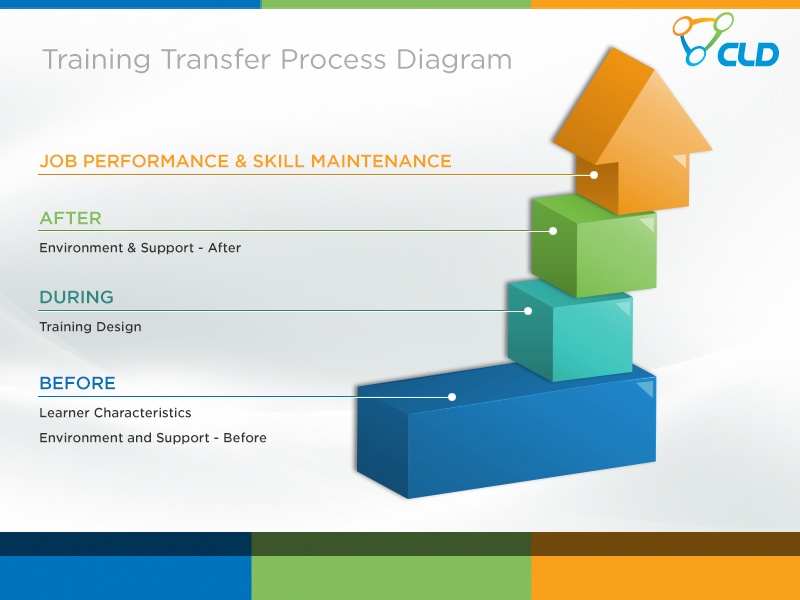 CLD

Training Transfer Process Diagram

JOB PERFORMANCE & SKILL MAINTENANCE

AFTER

Environment & Support - After

DURING

Training Design

BEFORE

Learner Characteristics

Environment and Support - Before